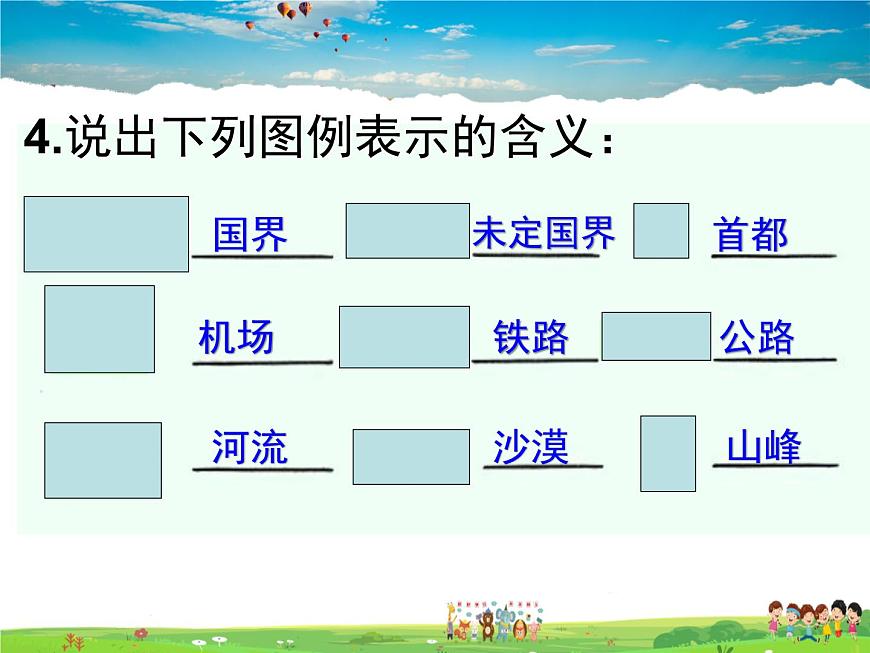 4.说出下列图例表示的含义：

国界 未定国界 首都

机场 铁路 公路

河流 沙漠 山峰